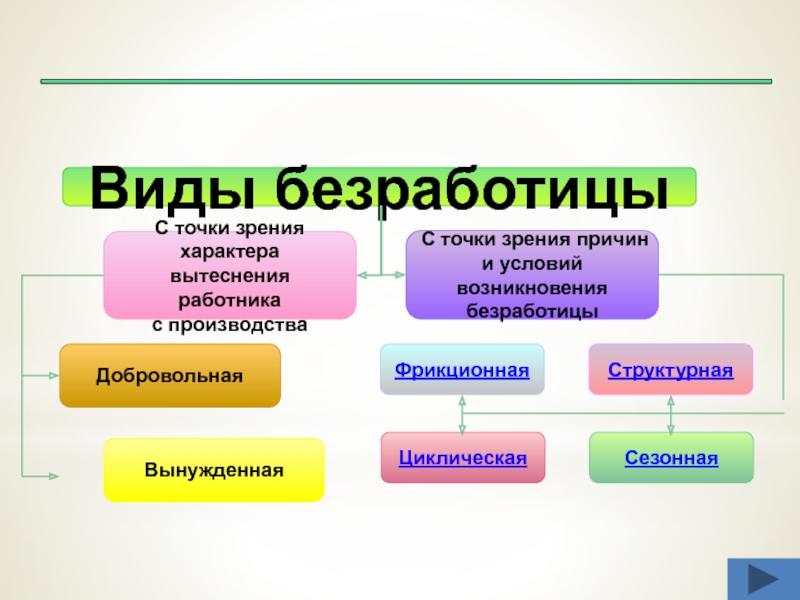 Виды безработицы

С точки зрения характера вытеснения работника с производства

С точки зрения причин и условий возникновения безработицы

Добровольная

Вынужденная

Фрикционная

Структурная

Циклическая

Сезонная